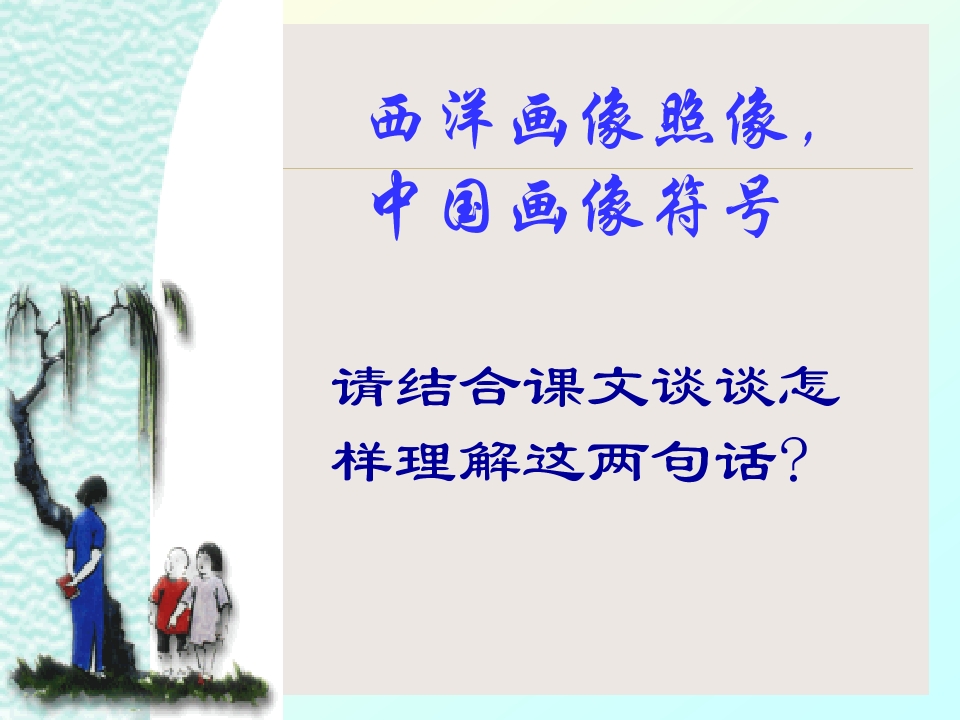 西洋画像照像，
中国画像符号

请结合课文谈谈怎样理解这两句话？